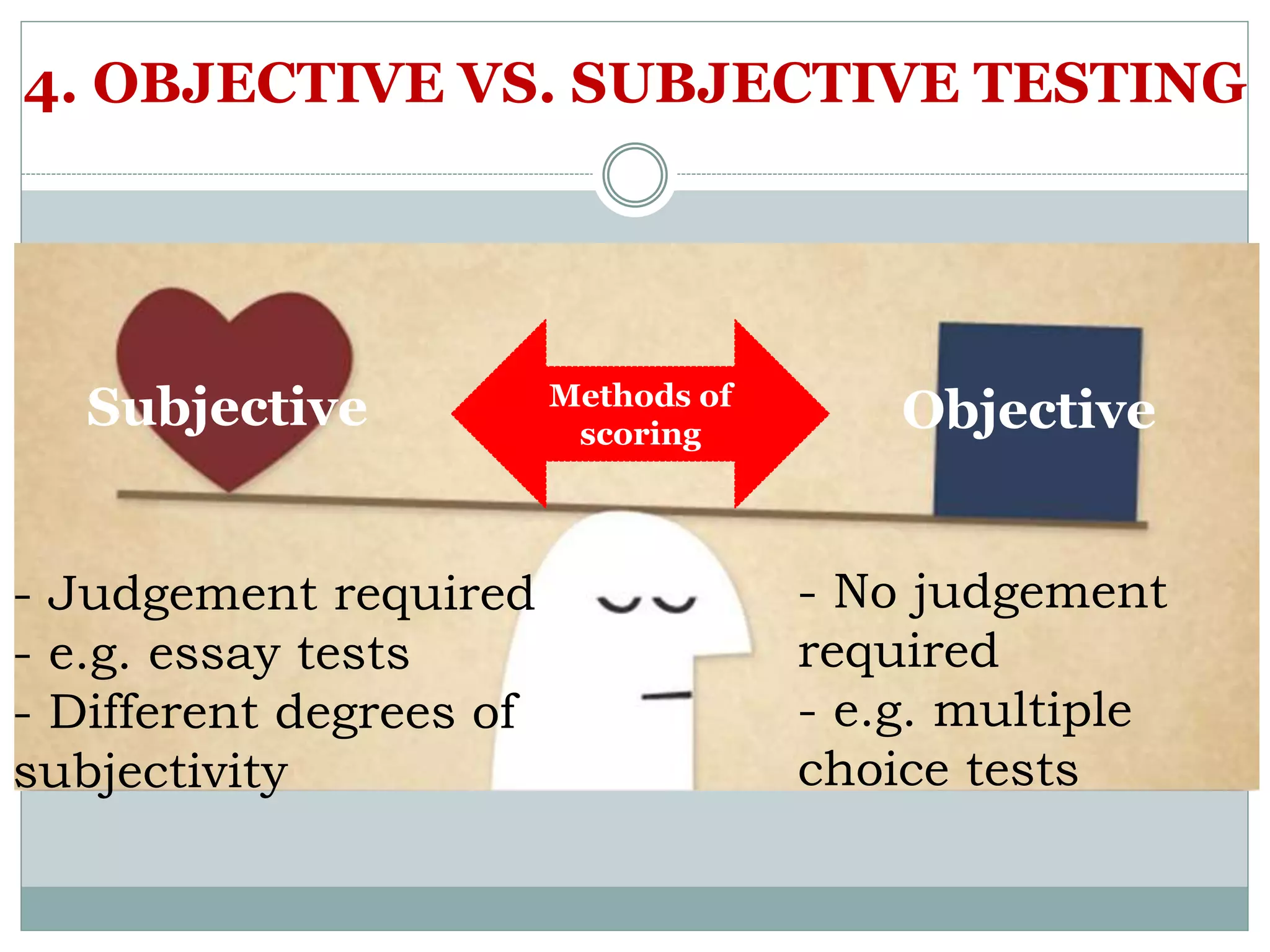 4. OBJECTIVE VS. SUBJECTIVE TESTING

Subjective

Methods of scoring

Objective

- Judgement required
- e.g. essay tests
- Different degrees of subjectivity

- No judgement required
- e.g. multiple choice tests